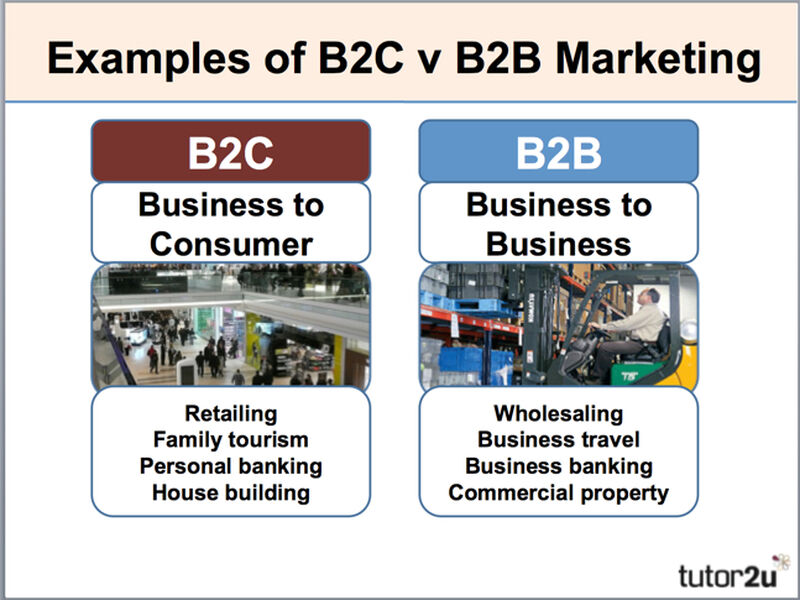 Examples of B2C v B2B Marketing

B2C

Business to Consumer

Retailing
Family tourism
Personal banking
House building

B2B

Business to Business

Wholesaling
Business travel
Business banking
Commercial property

tutor2u